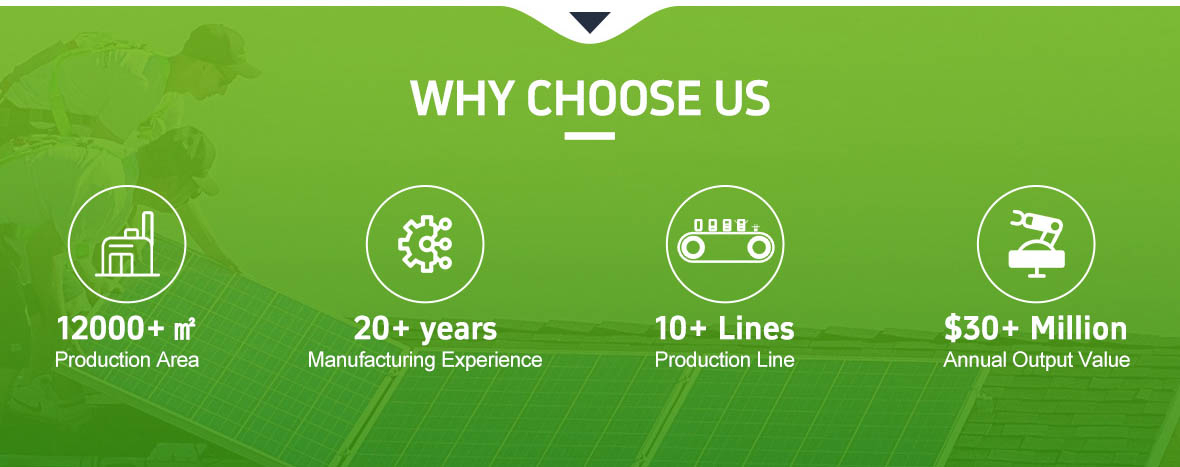 WHY CHOOSE US

12000+ ㎡
Production Area

20+ years
Manufacturing Experience

10+ Lines
Production Line

$30+ Million
Annual Output Value